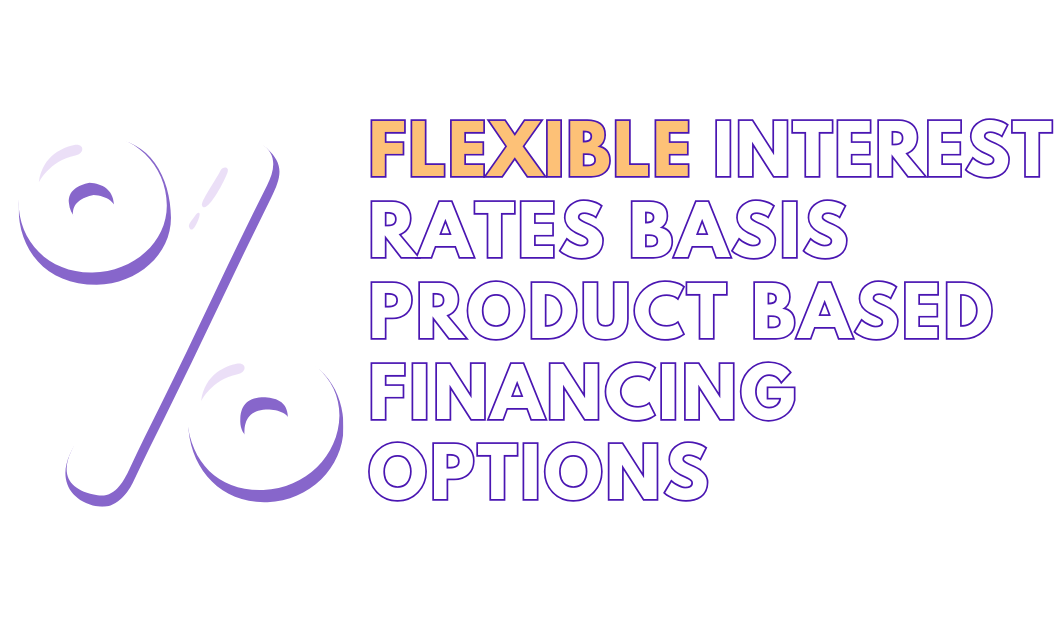 %

FLEXIBLE INTEREST RATES BASIS PRODUCT BASED FINANCING OPTIONS